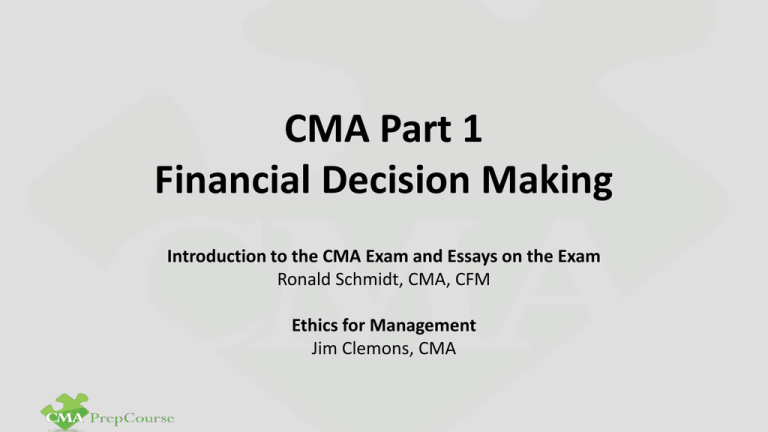 CMA Part 1
Financial Decision Making

Introduction to the CMA Exam and Essays on the Exam
Ronald Schmidt, CMA, CFM

Ethics for Management
Jim Clemons, CMA

CMA PrepCourse